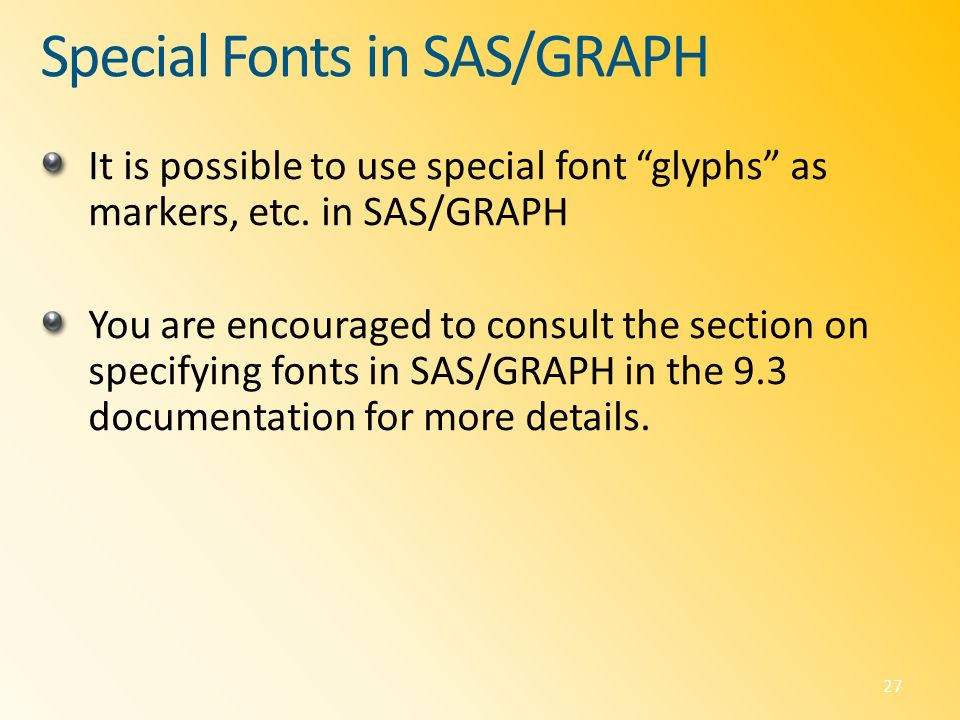 Special Fonts in SAS/GRAPH

It is possible to use special font “glyphs” as markers, etc. in SAS/GRAPH

You are encouraged to consult the section on specifying fonts in SAS/GRAPH in the 9.3 documentation for more details.

27